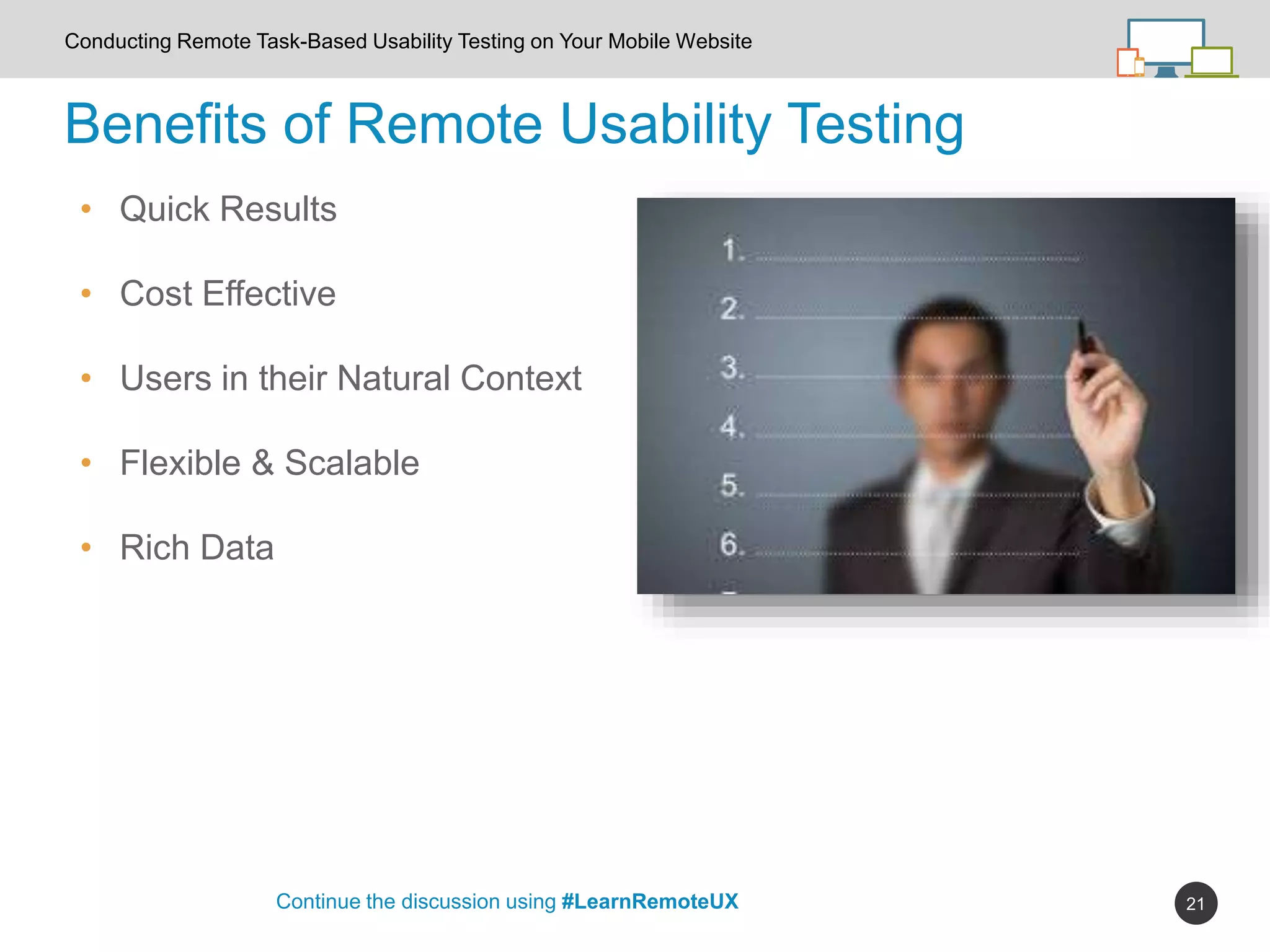 Conducting Remote Task-Based Usability Testing on Your Mobile Website

Benefits of Remote Usability Testing

• Quick Results
• Cost Effective
• Users in their Natural Context
• Flexible & Scalable
• Rich Data

1.
2.
3.
4.
5.
6.

Continue the discussion using #LearnRemoteUX

21